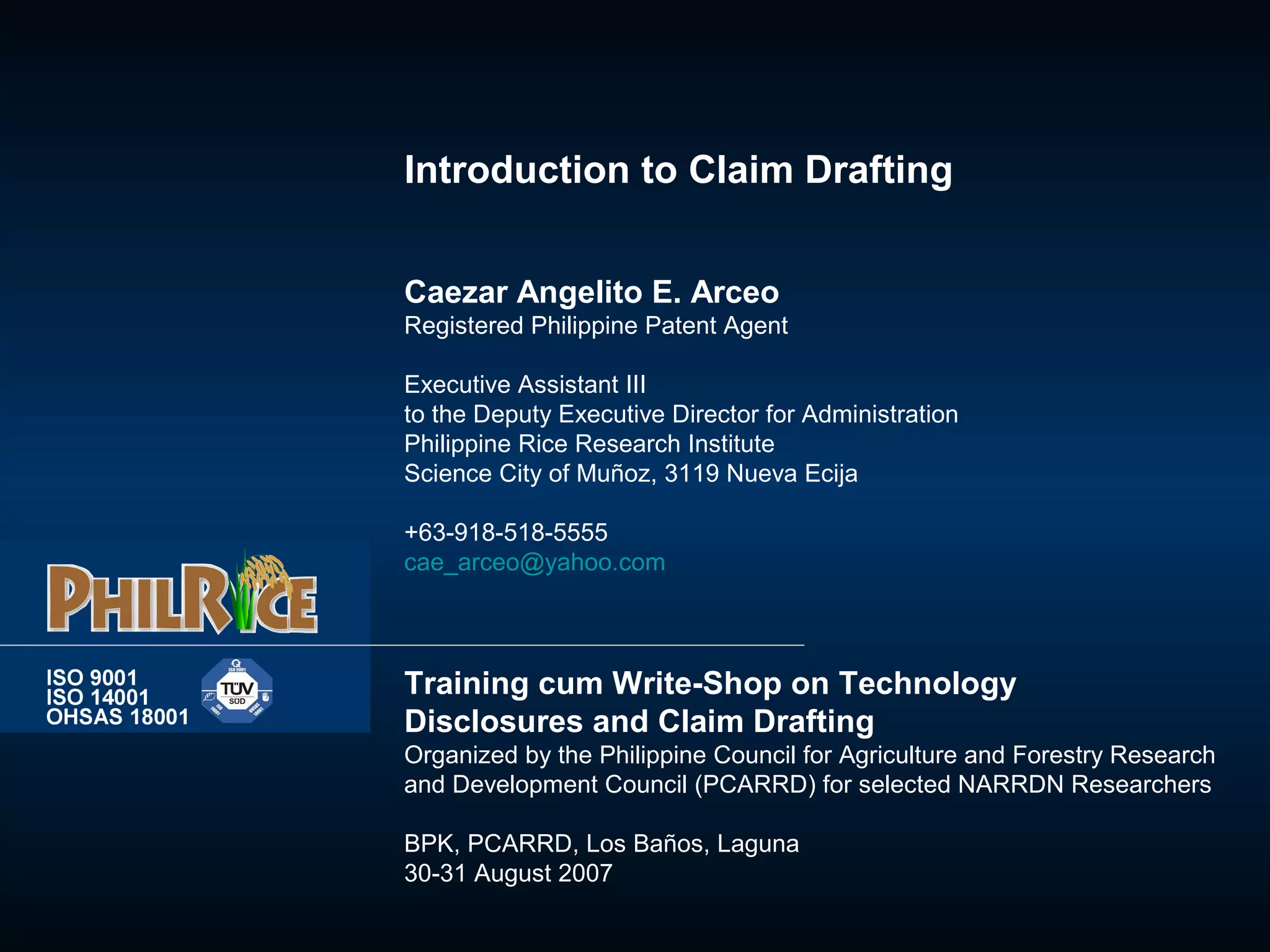 Introduction to Claim Drafting

Caezar Angelito E. Arceo
Registered Philippine Patent Agent

Executive Assistant III
to the Deputy Executive Director for Administration
Philippine Rice Research Institute
Science City of Muñoz, 3119 Nueva Ecija

+63-918-518-5555
cae_arceo@yahoo.com

PHILRICE

ISO 9001
ISO 14001
OHSAS 18001

ISO 9001
TÜV
SÜD
ISO 14001
OHSAS 18001

Training cum Write-Shop on Technology Disclosures and Claim Drafting
Organized by the Philippine Council for Agriculture and Forestry Research and Development Council (PCARRD) for selected NARRDN Researchers

BPK, PCARRD, Los Baños, Laguna
30-31 August 2007